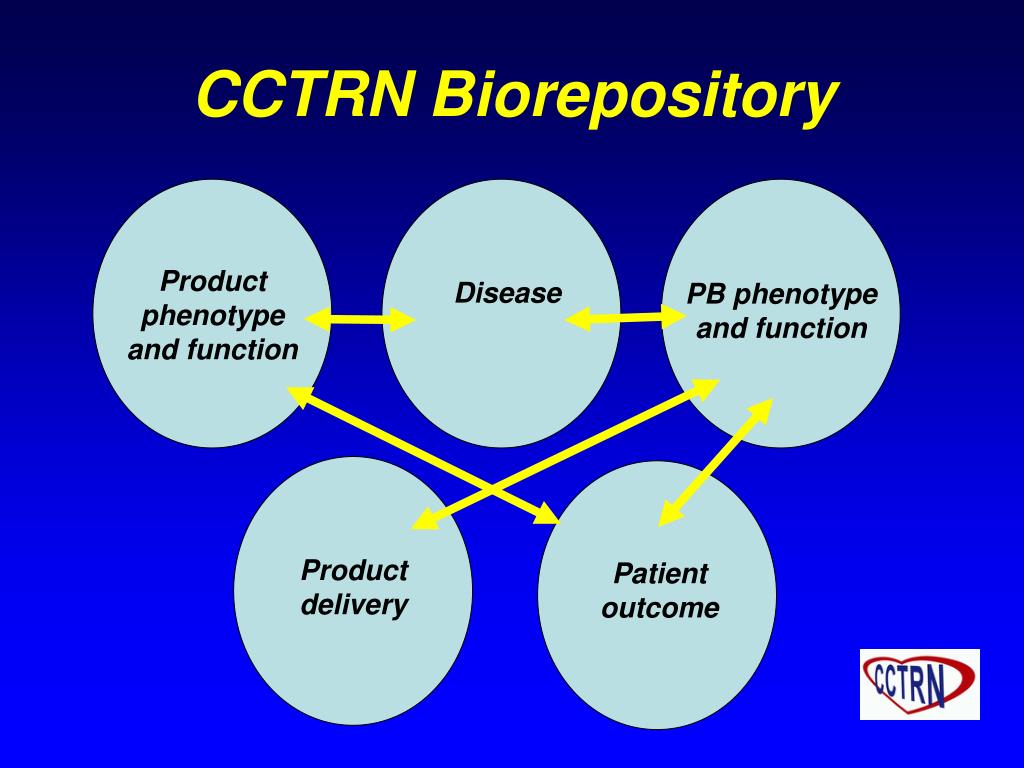 CCTRN Biorepository

Product phenotype and function

Disease

PB phenotype and function

Product delivery

Patient outcome

CCTRN